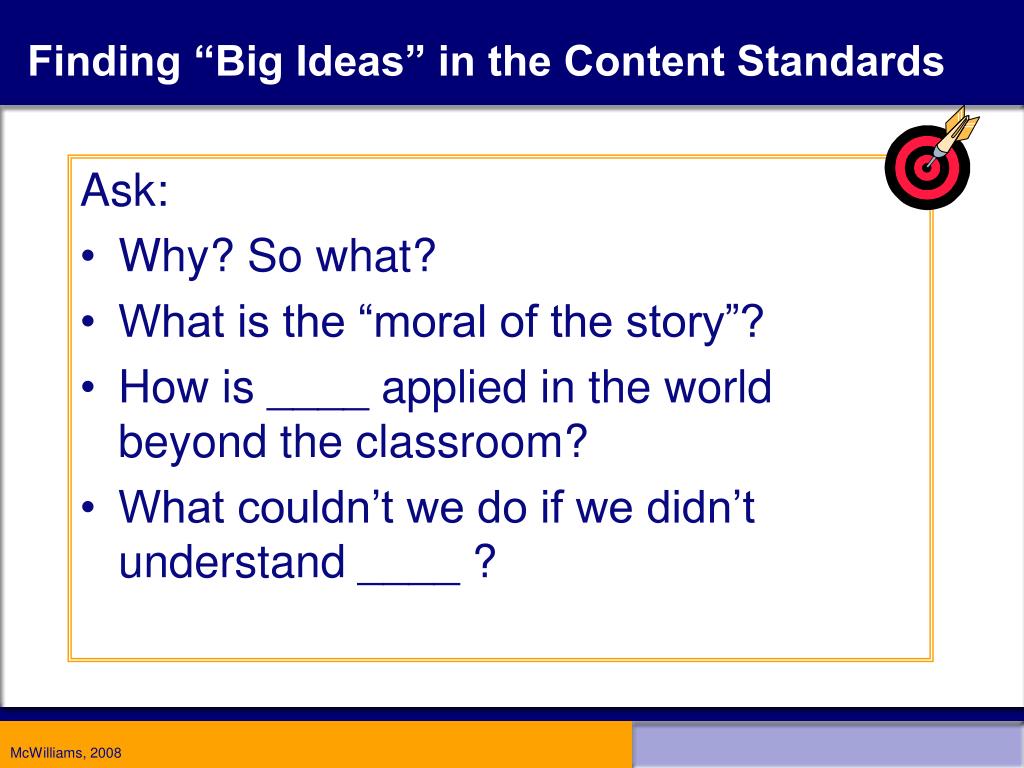 Finding “Big Ideas” in the Content Standards

Ask:
• Why? So what?
• What is the “moral of the story”?
• How is ____ applied in the world beyond the classroom?
• What couldn’t we do if we didn’t understand ____ ?

McWilliams, 2008